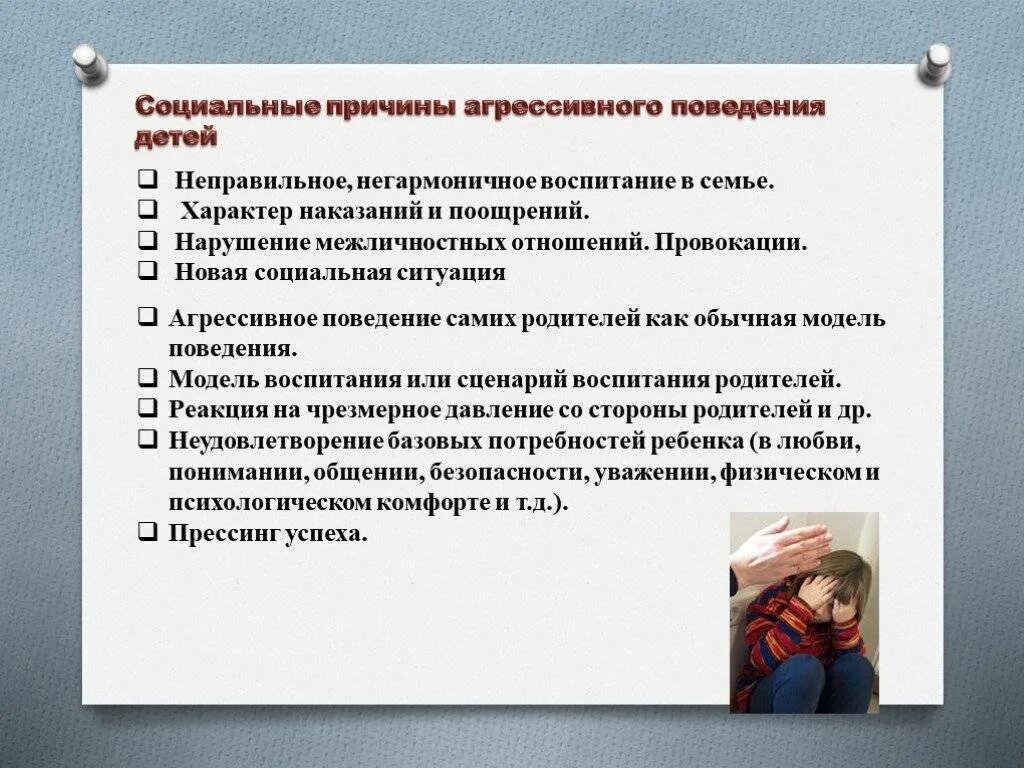 Социальные причины агрессивного поведения детей

❑ Неправильное, негармоничное воспитание в семье.
❑ Характер наказаний и поощрений.
❑ Нарушение межличностных отношений. Провокации.
❑ Новая социальная ситуация

❑ Агрессивное поведение самих родителей как обычная модель поведения.
❑ Модель воспитания или сценарий воспитания родителей.
❑ Реакция на чрезмерное давление со стороны родителей и др.
❑ Неудовлетворение базовых потребностей ребенка (в любви, понимании, общении, безопасности, уважении, физическом и психологическом комфорте и т.д.).
❑ Прессинг успеха.